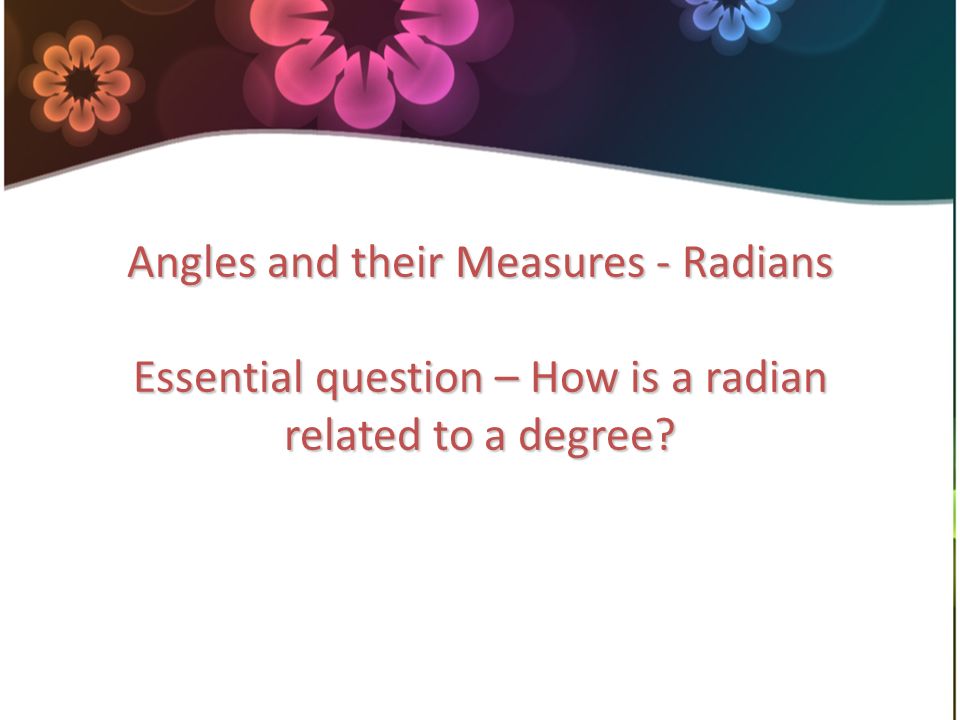 Angles and their Measures - Radians

Essential question – How is a radian related to a degree?